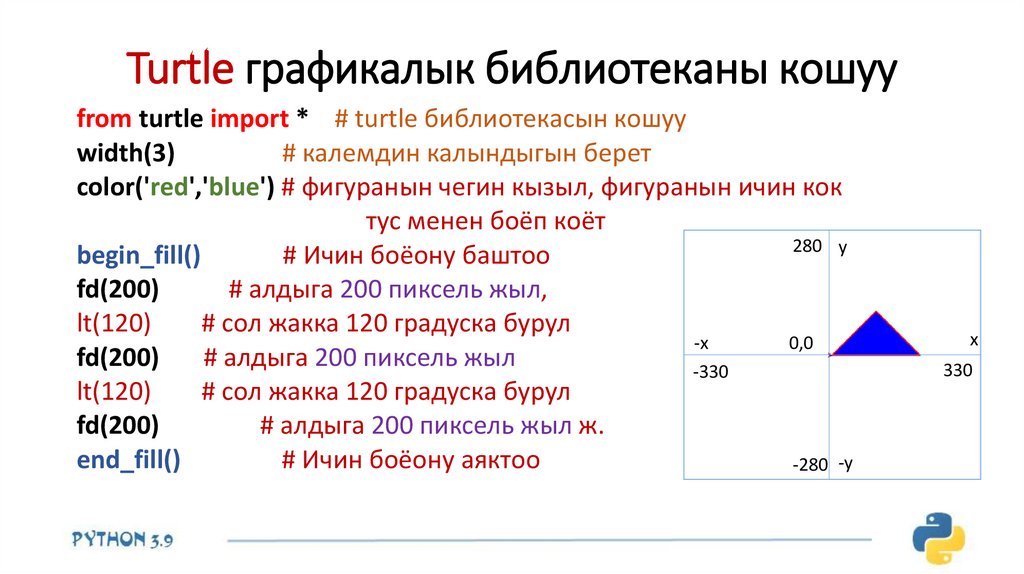 Turtle графикалык библиотеканы кошуу

from turtle import * # turtle библиотекасын кошуу
width(3) # калемдин калындыгын берет
color('red','blue') # фигуранын чегин кызыл, фигуранын ичин кок тус менен боёп коёт
begin_fill() # Ичин боёону баштоо
fd(200) # алдыга 200 пиксель жыл,
lt(120) # сол жакка 120 градуска бурул
fd(200) # алдыга 200 пиксель жыл
lt(120) # сол жакка 120 градуска бурул
fd(200) # алдыга 200 пиксель жыл ж.
end_fill() # Ичин боёону аяктоо

280 y
-x 0,0 x
-330 330
-280 -y

PYTHON 3.9